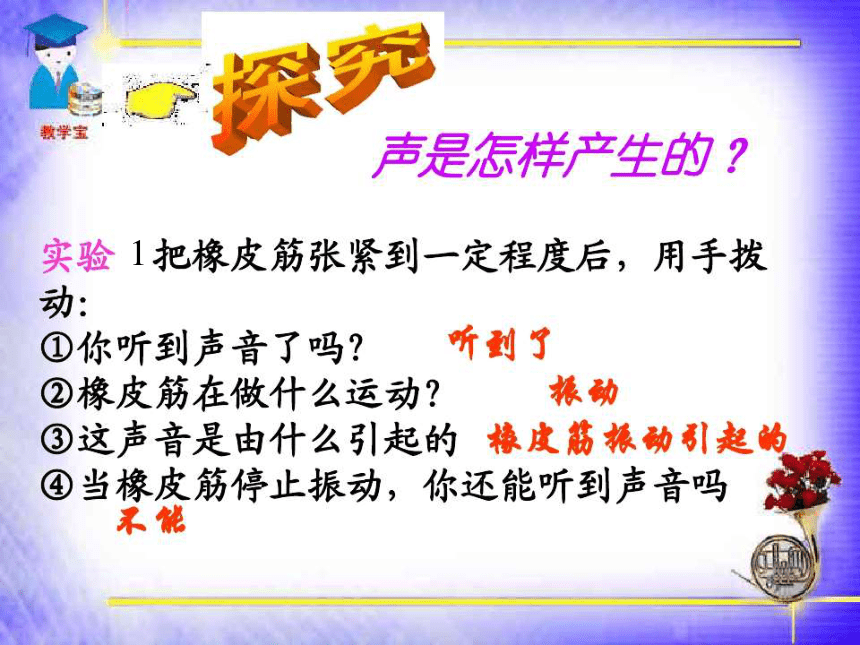 教学宝

探究

声是怎样产生的？

实验 1把橡皮筋张紧到一定程度后，用手拨动:
①你听到声音了吗?　听到了
②橡皮筋在做什么运动?　振动
③这声音是由什么引起的　橡皮筋振动引起的
④当橡皮筋停止振动，你还能听到声音吗
不能